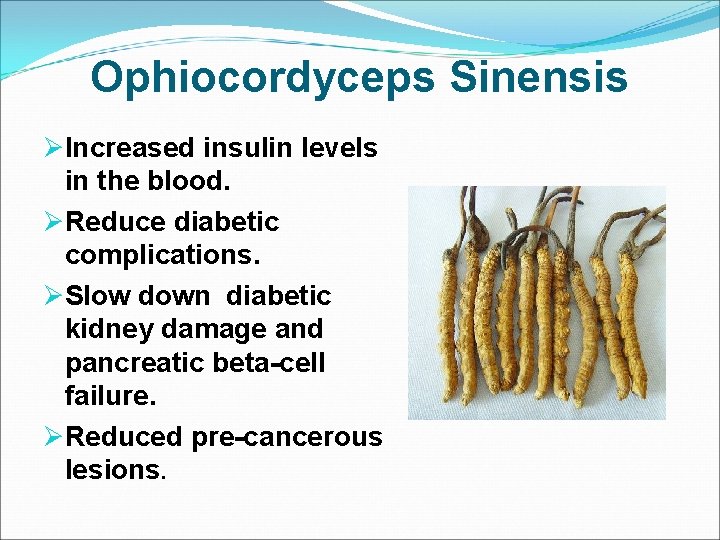 Ophiocordyceps Sinensis

➢Increased insulin levels in the blood.

➢Reduce diabetic complications.

➢Slow down  diabetic kidney damage and pancreatic beta-cell failure.

➢Reduced pre-cancerous lesions.